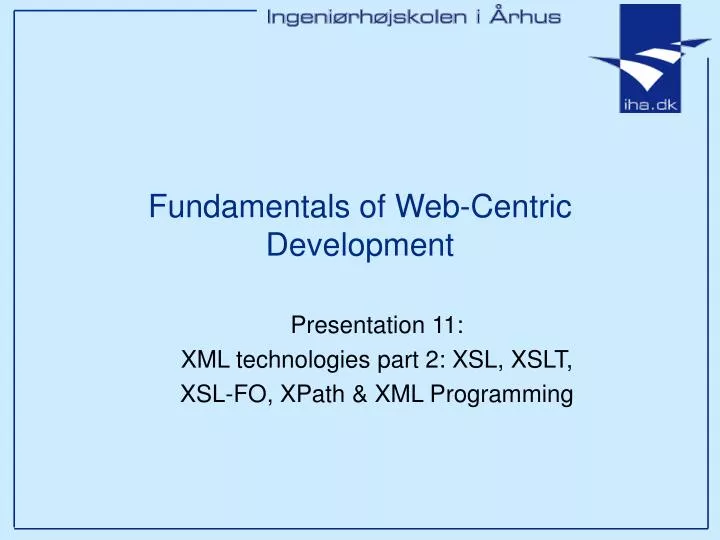 Ingeniørhøjskolen i Århus

iha.dk

Fundamentals of Web-Centric Development

Presentation 11:
XML technologies part 2: XSL, XSLT, XSL-FO, XPath & XML Programming